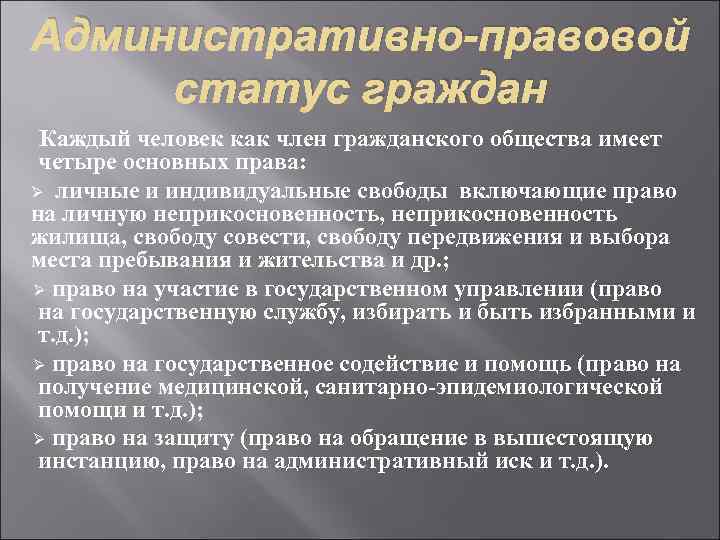 Административно-правовой статус граждан

Каждый человек как член гражданского общества имеет четыре основных права:

➢ личные и индивидуальные свободы включающие право на личную неприкосновенность, неприкосновенность жилища, свободу совести, свободу передвижения и выбора места пребывания и жительства и др.;

➢ право на участие в государственном управлении (право на государственную службу, избирать и быть избранными и т.д.);

➢ право на государственное содействие и помощь (право на получение медицинской, санитарно-эпидемиологической помощи и т.д.);

➢ право на защиту (право на обращение в вышестоящую инстанцию, право на административный иск и т.д.).